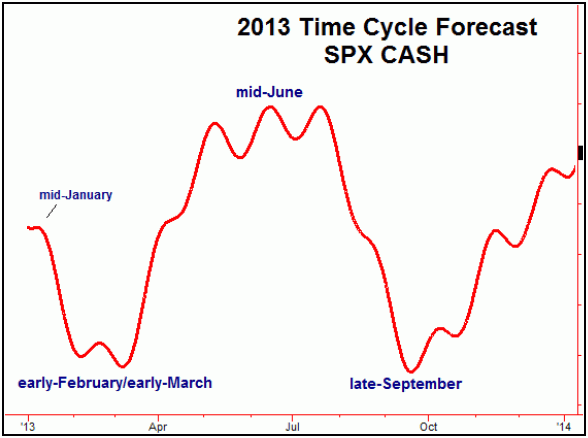 2013 Time Cycle Forecast
SPX CASH

mid-June

mid-January

early-February/early-March

late-September

'13
Apr
Jul
Oct
'14